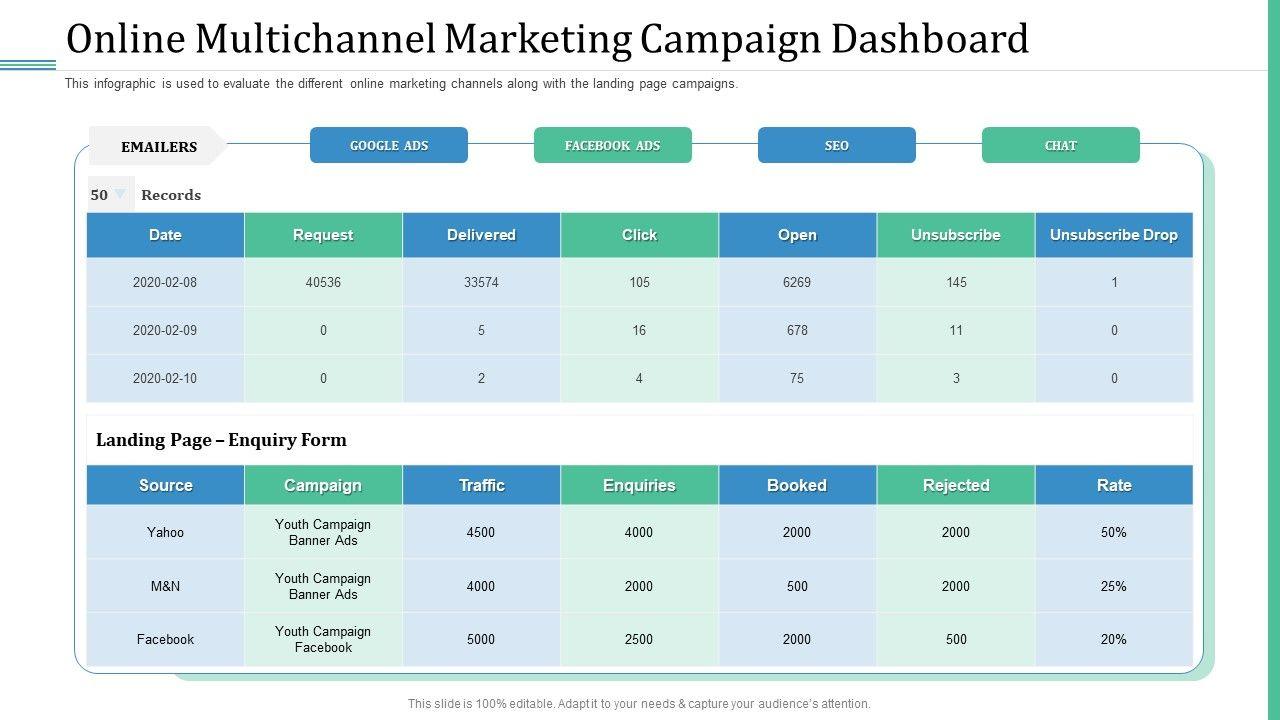 Online Multichannel Marketing Campaign Dashboard

This infographic is used to evaluate the different online marketing channels along with the landing page campaigns.

EMAILERS

GOOGLE ADS

FACEBOOK ADS

SEO

CHAT

50 Records

| Date | Request | Delivered | Click | Open | Unsubscribe | Unsubscribe Drop |
|---|---|---|---|---|---|---|
| 2020-02-08 | 40536 | 33574 | 105 | 6269 | 145 | 1 |
| 2020-02-09 | 0 | 5 | 16 | 678 | 11 | 0 |
| 2020-02-10 | 0 | 2 | 4 | 75 | 3 | 0 |

Landing Page – Enquiry Form

| Source | Campaign | Traffic | Enquiries | Booked | Rejected | Rate |
|---|---|---|---|---|---|---|
| Yahoo | Youth Campaign Banner Ads | 4500 | 4000 | 2000 | 2000 | 50% |
| M&N | Youth Campaign Banner Ads | 4000 | 2000 | 500 | 2000 | 25% |
| Facebook | Youth Campaign Facebook | 5000 | 2500 | 2000 | 500 | 20% |

This slide is 100% editable. Adapt it to your needs & capture your audience's attention.